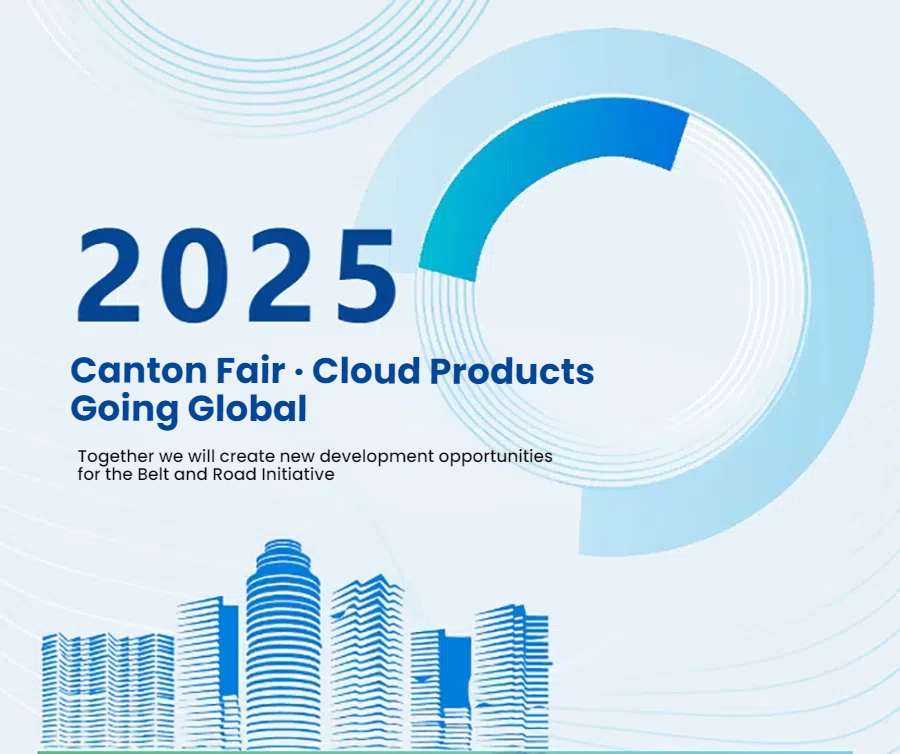 2025

Canton Fair · Cloud Products Going Global

Together we will create new development opportunities for the Belt and Road Initiative